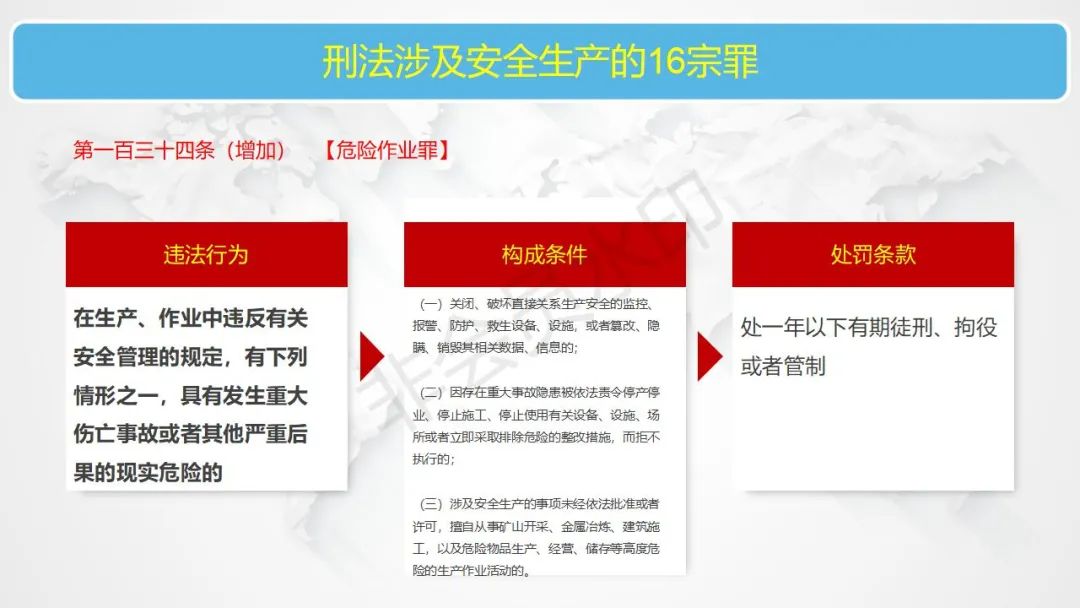 刑法涉及安全生产的16宗罪

第一百三十四条（增加） 【危险作业罪】

违法行为

在生产、作业中违反有关安全管理的规定，有下列情形之一，具有发生重大伤亡事故或者其他严重后果的现实危险的

构成条件

（一）关闭、破坏直接关系生产安全的监控、报警、防护、救生设备、设施，或者篡改、隐瞒、销毁其相关数据、信息的；

（二）因存在重大事故隐患被依法责令停产停业、停止施工、停止使用有关设备、设施、场所或者立即采取排除危险的整改措施，而拒不执行的；

（三）涉及安全生产的事项未经依法批准或者许可，擅自从事矿山开采、金属冶炼、建筑施工，以及危险物品生产、经营、储存等高度危险的生产作业活动的。

处罚条款

处一年以下有期徒刑、拘役或者管制